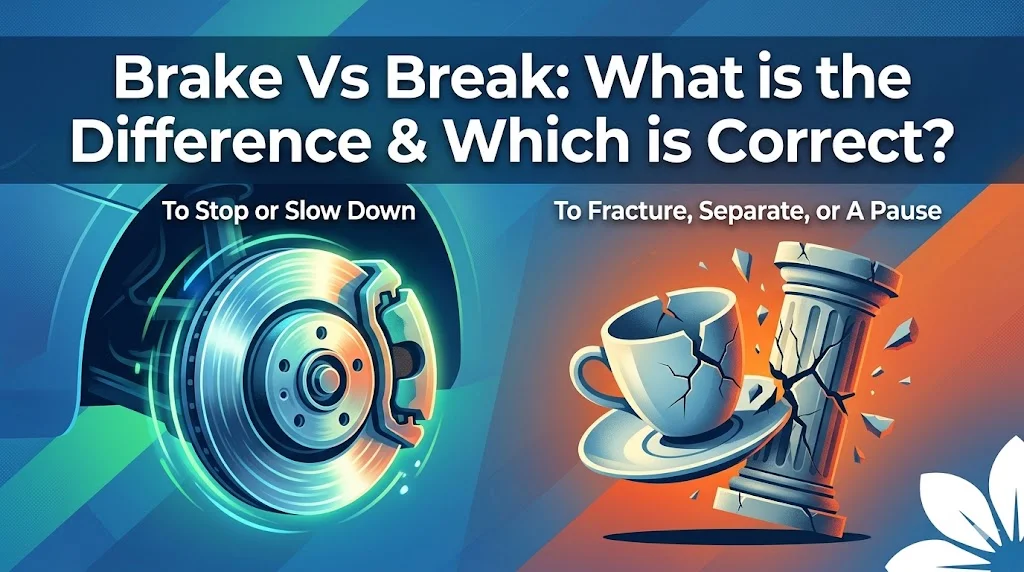 Brake Vs Break: What is the Difference & Which is Correct?

To Stop or Slow Down

To Fracture, Separate, or A Pause